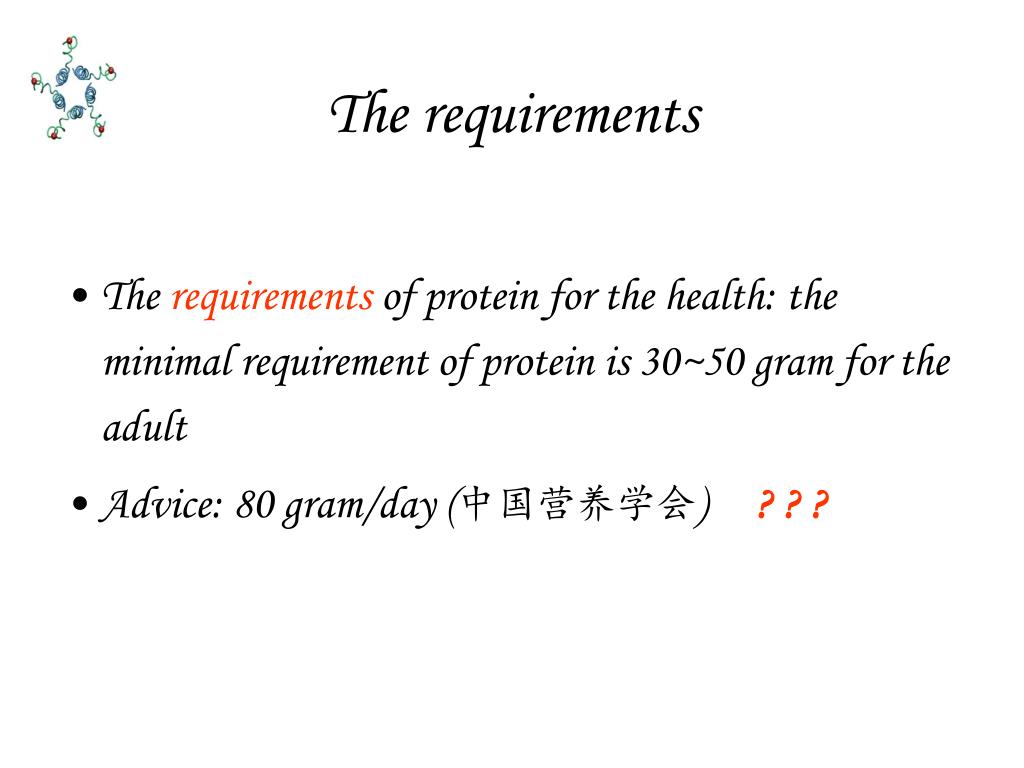 The requirements

• The requirements of protein for the health: the minimal requirement of protein is 30~50 gram for the adult

• Advice: 80 gram/day (中国营养学会) ? ? ?